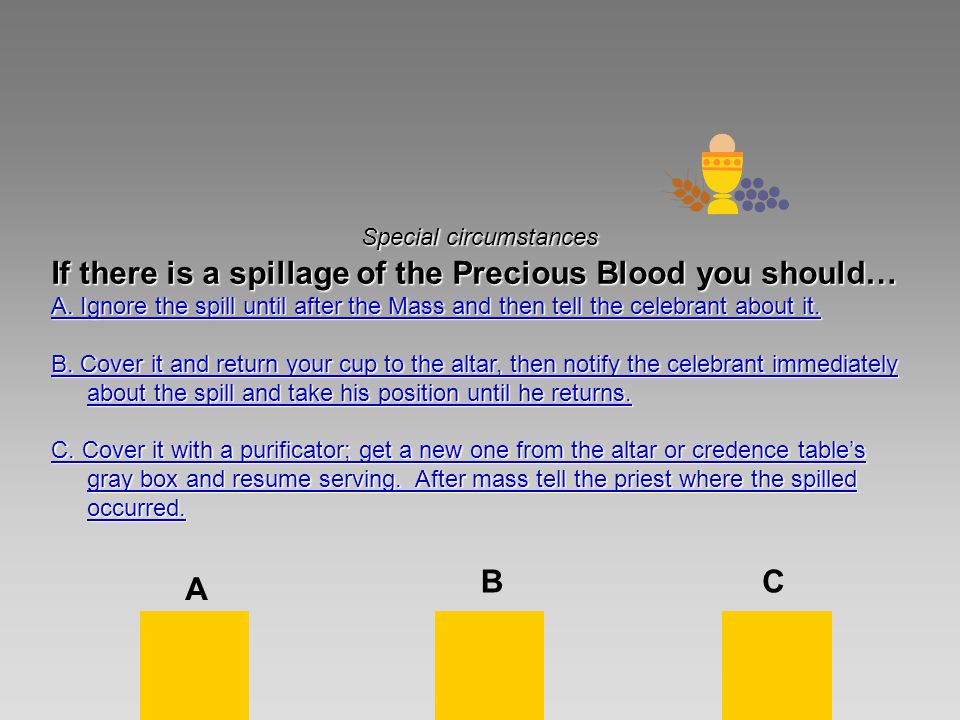 Special circumstances

If there is a spillage of the Precious Blood you should…

A. Ignore the spill until after the Mass and then tell the celebrant about it.

B. Cover it and return your cup to the altar, then notify the celebrant immediately about the spill and take his position until he returns.

C. Cover it with a purificator; get a new one from the altar or credence table's gray box and resume serving. After mass tell the priest where the spilled occurred.

A

B

C